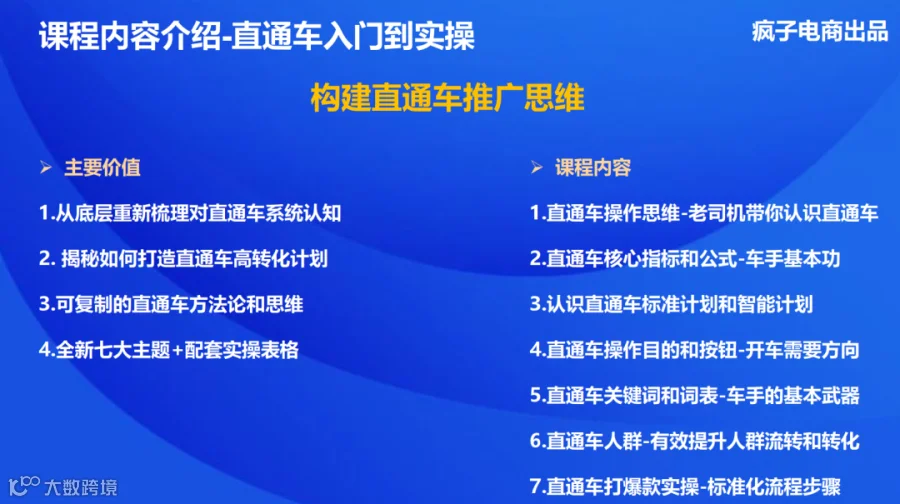 课程内容介绍-直通车入门到实操

疯子电商出品

构建直通车推广思维

➢ 主要价值

1.从底层重新梳理对直通车系统认知

2.揭秘如何打造直通车高转化计划

3.可复制的直通车方法论和思维

4.全新七大主题+配套实操表格

➢ 课程内容

1.直通车操作思维-老司机带你认识直通车

2.直通车核心指标和公式-车手基本功

3.认识直通车标准计划和智能计划

4.直通车操作目的和按钮-开车需要方向

5.直通车关键词和词表-车手的基本武器

6.直通车人群-有效提升人群流转和转化

7.直通车打爆款实操-标准化流程步骤

大数跨境